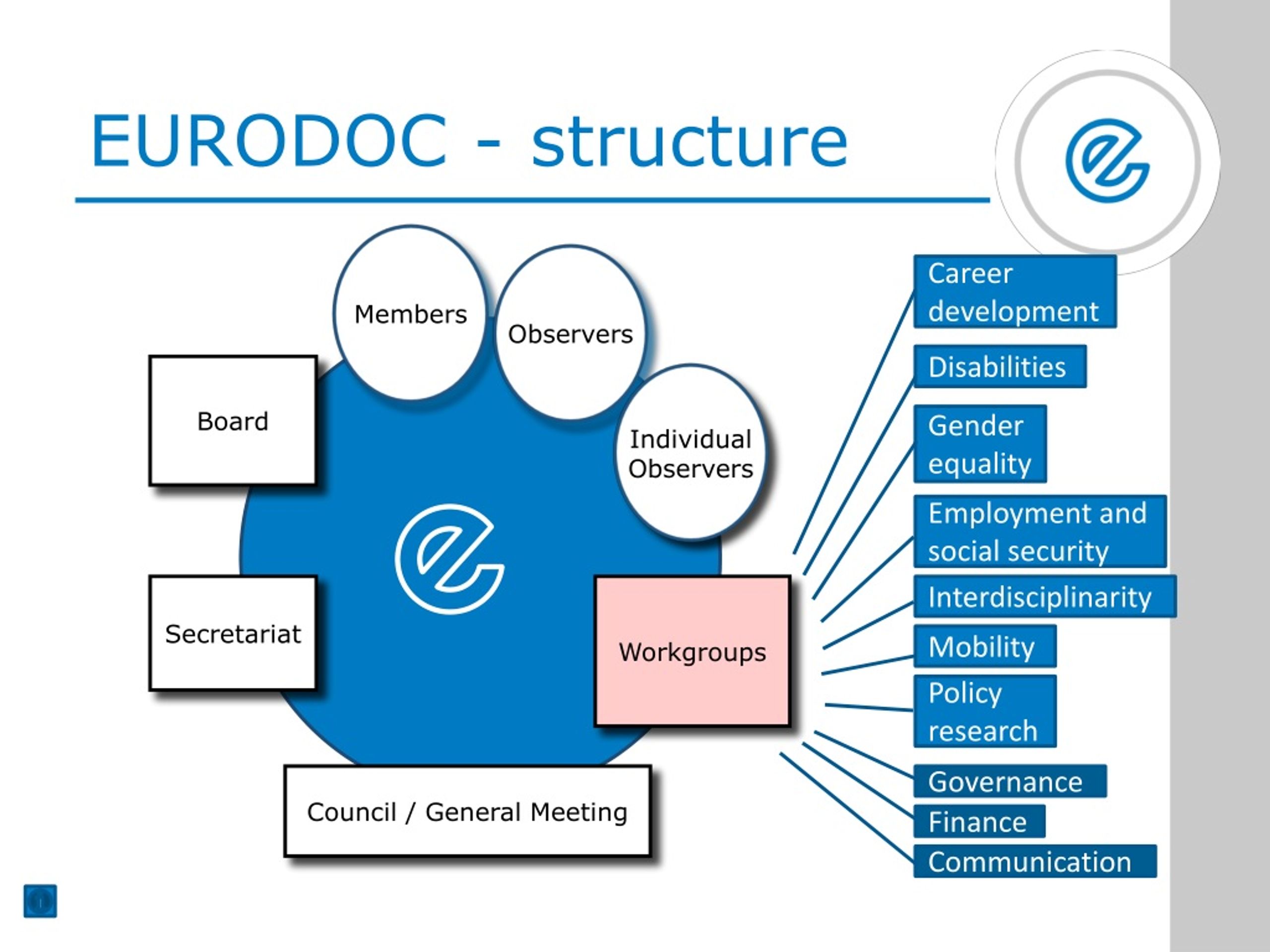 EURODOC - structure

Members

Observers

Individual Observers

Board

Secretariat

Workgroups

Council / General Meeting

Career development

Disabilities

Gender equality

Employment and social security

Interdisciplinarity

Mobility

Policy research

Governance

Finance

Communication